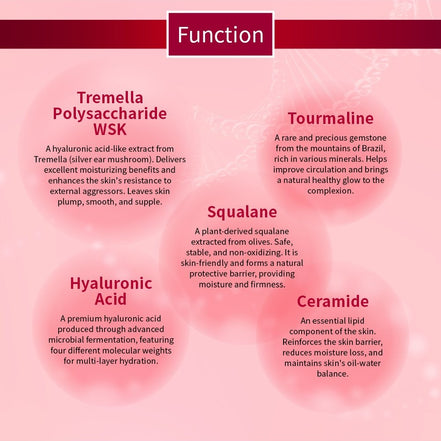 Function

Tremella Polysaccharide WSK

A hyaluronic acid-like extract from Tremella (silver ear mushroom). Delivers excellent moisturizing benefits and enhances the skin's resistance to external aggressors. Leaves skin plump, smooth, and supple.

Tourmaline

A rare and precious gemstone from the mountains of Brazil, rich in various minerals. Helps improve circulation and brings a natural healthy glow to the complexion.

Squalane

A plant-derived squalane extracted from olives. Safe, stable, and non-oxidizing. It is skin-friendly and forms a natural protective barrier, providing moisture and firmness.

Hyaluronic Acid

A premium hyaluronic acid produced through advanced microbial fermentation, featuring four different molecular weights for multi-layer hydration.

Ceramide

An essential lipid component of the skin. Reinforces the skin barrier, reduces moisture loss, and maintains skin's oil-water balance.